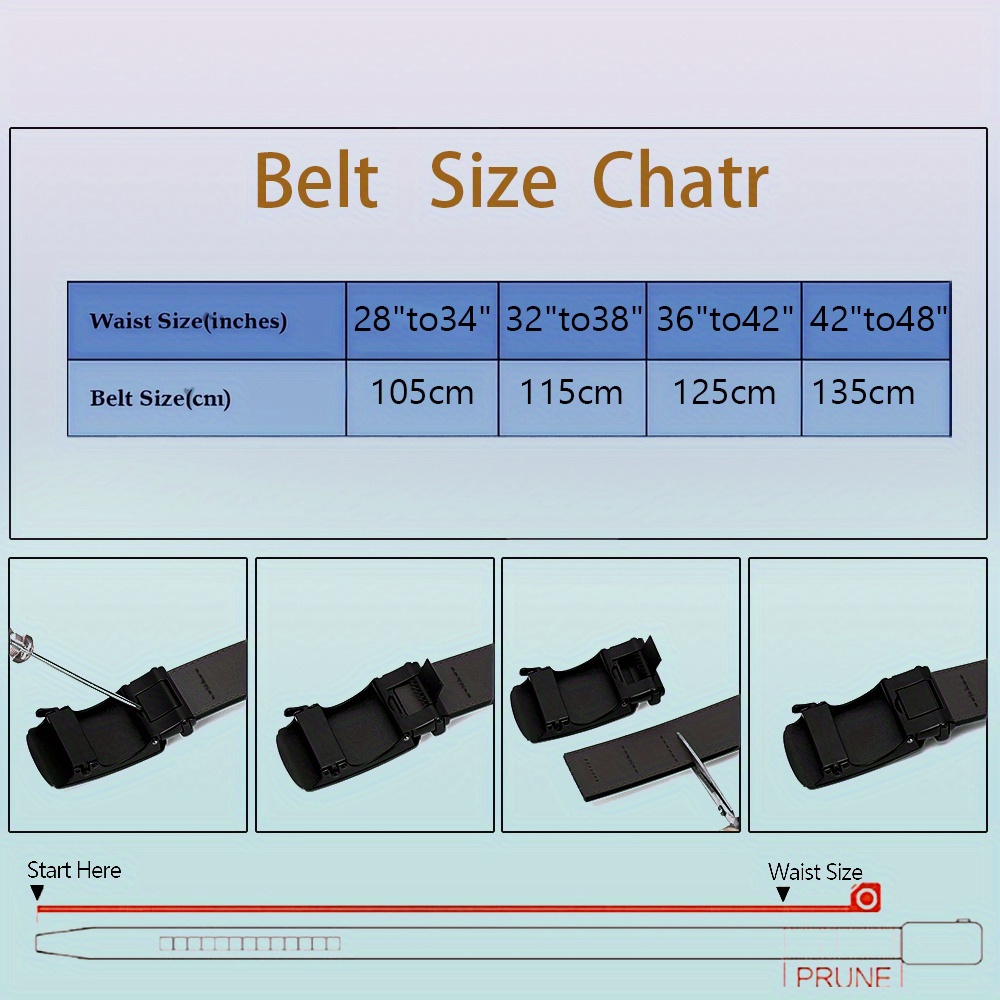 Belt Size Chatr

| Waist Size(inches) | 28"to34" | 32"to38" | 36"to42" | 42"to48" |
|---|---|---|---|---|
| Belt Size(cm) | 105cm | 115cm | 125cm | 135cm |

Start Here

Waist Size

PRUNE